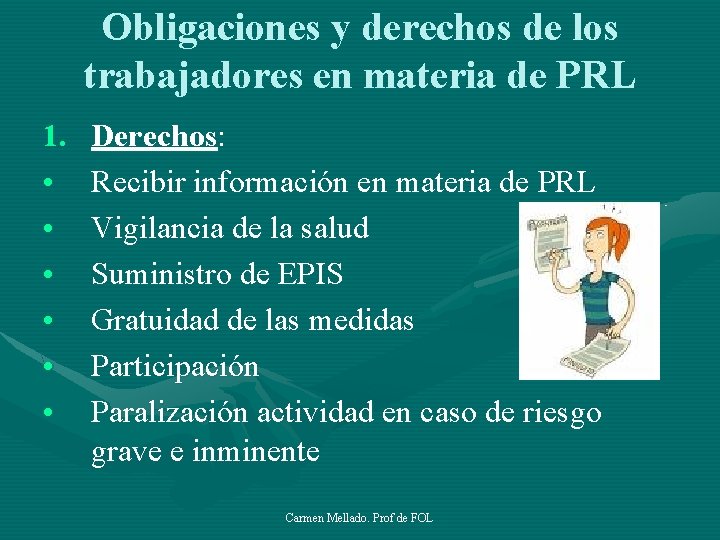 Obligaciones y derechos de los trabajadores en materia de PRL

1. Derechos:
• Recibir información en materia de PRL
• Vigilancia de la salud
• Suministro de EPIS
• Gratuidad de las medidas
• Participación
• Paralización actividad en caso de riesgo grave e inminente

Carmen Mellado. Prof de FOL